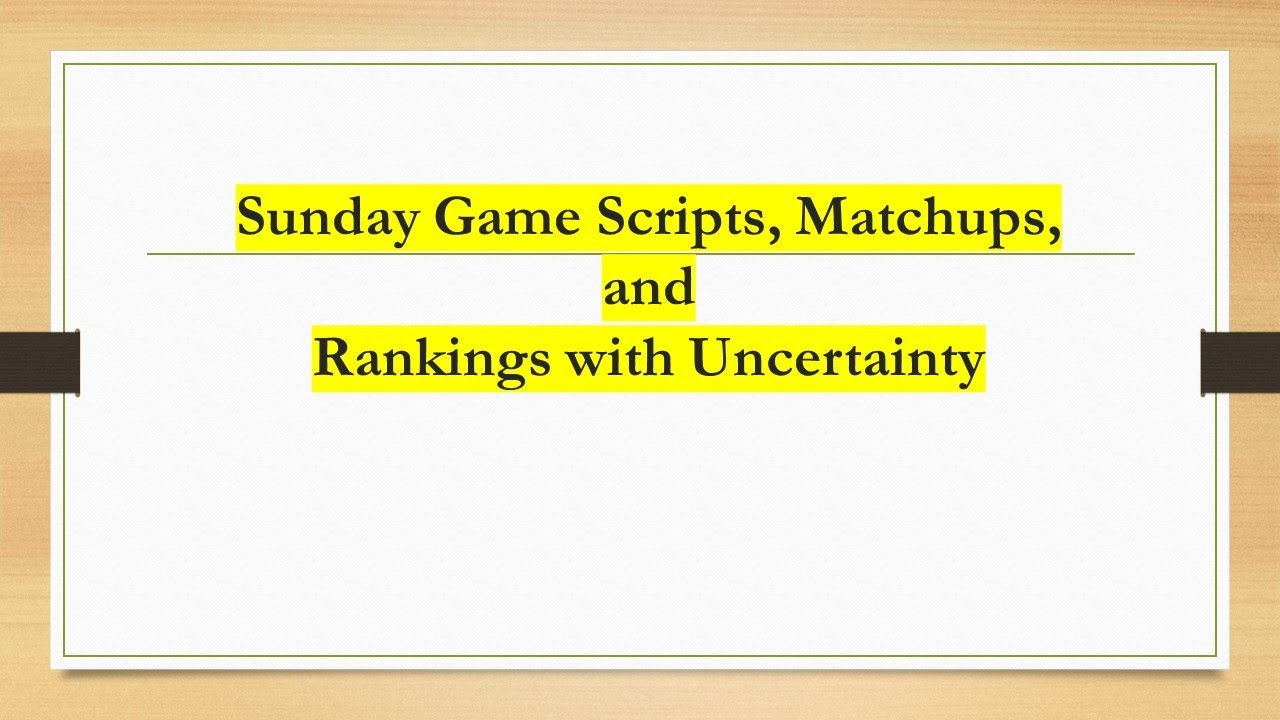 Sunday Game Scripts, Matchups, and Rankings with Uncertainty